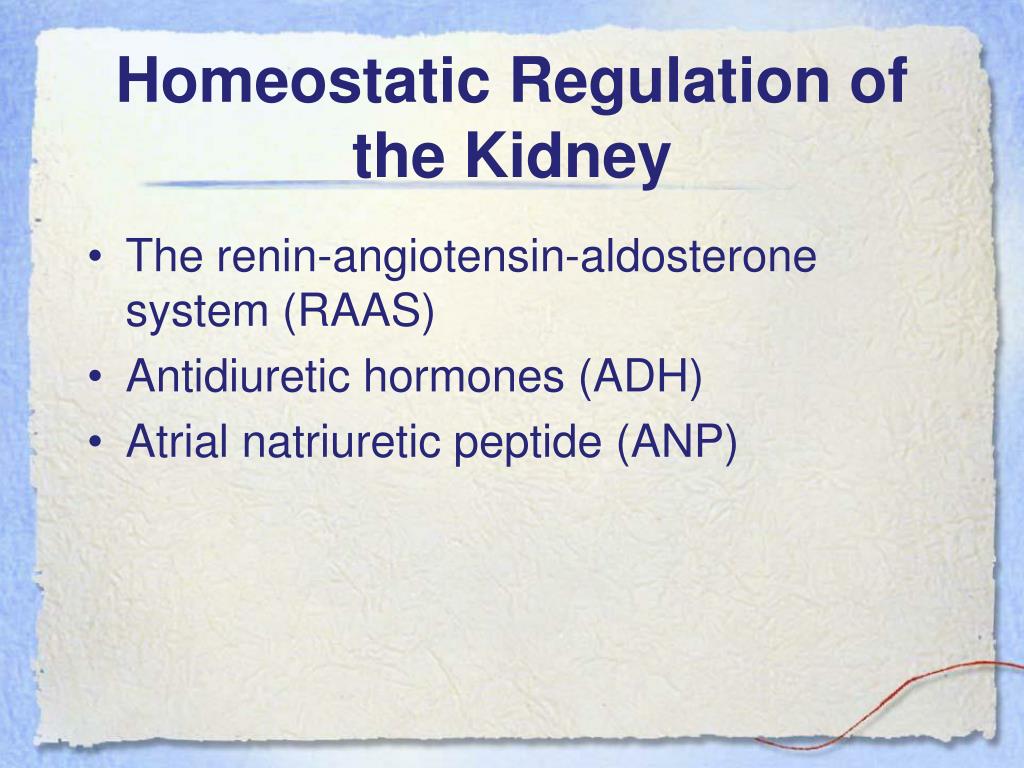 Homeostatic Regulation of the Kidney

• The renin-angiotensin-aldosterone system (RAAS)
• Antidiuretic hormones (ADH)
• Atrial natriuretic peptide (ANP)